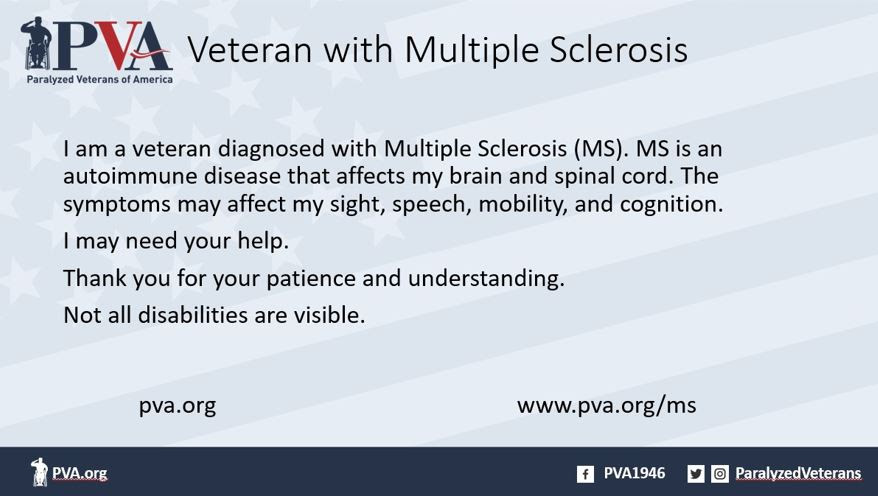 PVA
Paralyzed Veterans of America

Veteran with Multiple Sclerosis

I am a veteran diagnosed with Multiple Sclerosis (MS). MS is an autoimmune disease that affects my brain and spinal cord. The symptoms may affect my sight, speech, mobility, and cognition.

I may need your help.

Thank you for your patience and understanding.

Not all disabilities are visible.

pva.org

www.pva.org/ms

PVA.org

PVA1946

ParalyzedVeterans